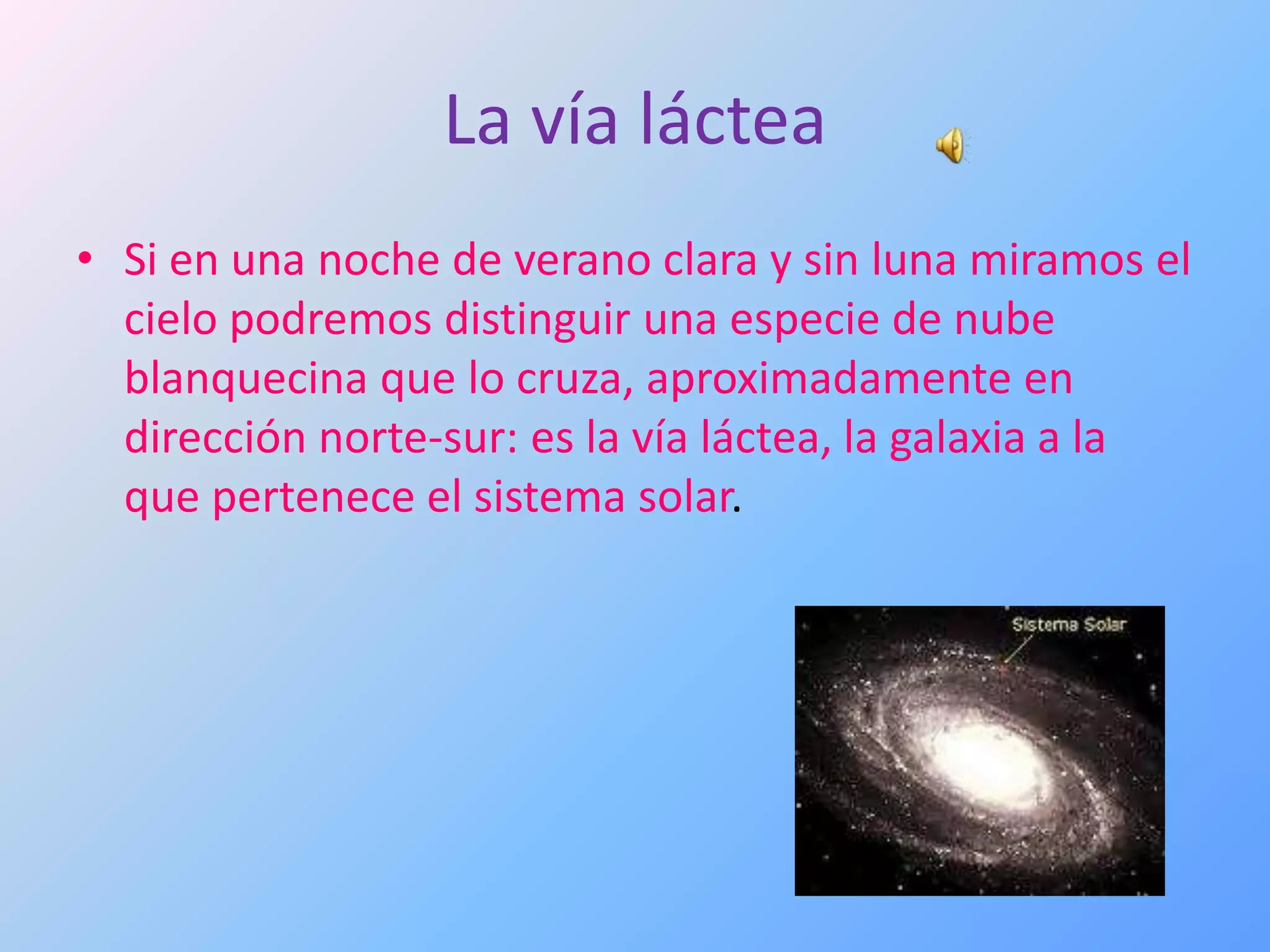 La vía láctea

• Si en una noche de verano clara y sin luna miramos el cielo podremos distinguir una especie de nube blanquecina que lo cruza, aproximadamente en dirección norte-sur: es la vía láctea, la galaxia a la que pertenece el sistema solar.

Sistema Solar